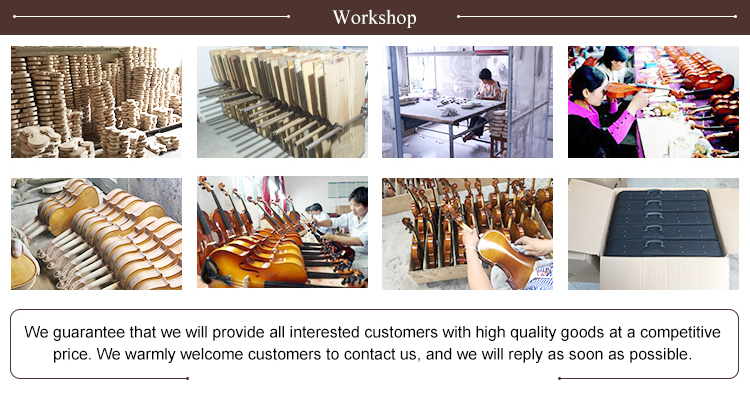 Workshop

We guarantee that we will provide all interested customers with high quality goods at a competitive price. We warmly welcome customers to contact us, and we will reply as soon as possible.